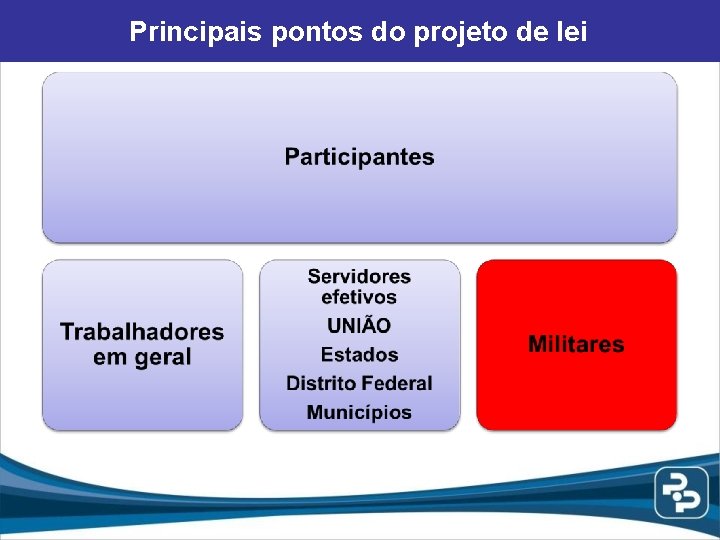 Principais pontos do projeto de lei

Participantes

Trabalhadores em geral

Servidores efetivos
UNIÃO
Estados
Distrito Federal
Municípios

Militares